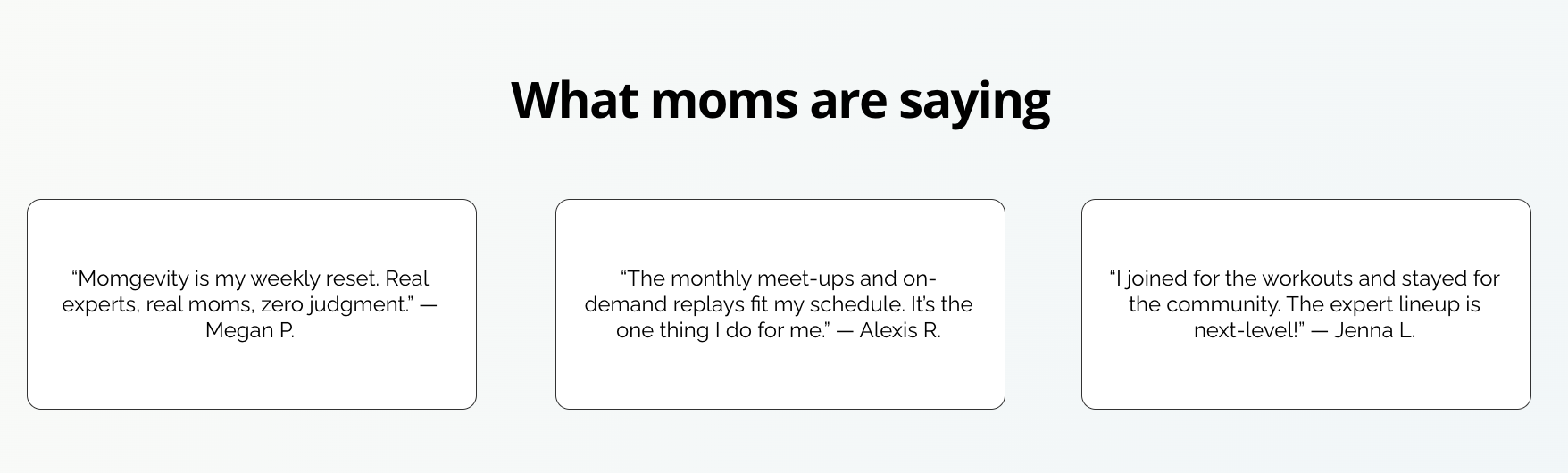 What moms are saying

“Momgevity is my weekly reset. Real experts, real moms, zero judgment.” — Megan P.

“The monthly meet-ups and on-demand replays fit my schedule. It’s the one thing I do for me.” — Alexis R.

“I joined for the workouts and stayed for the community. The expert lineup is next-level!” — Jenna L.